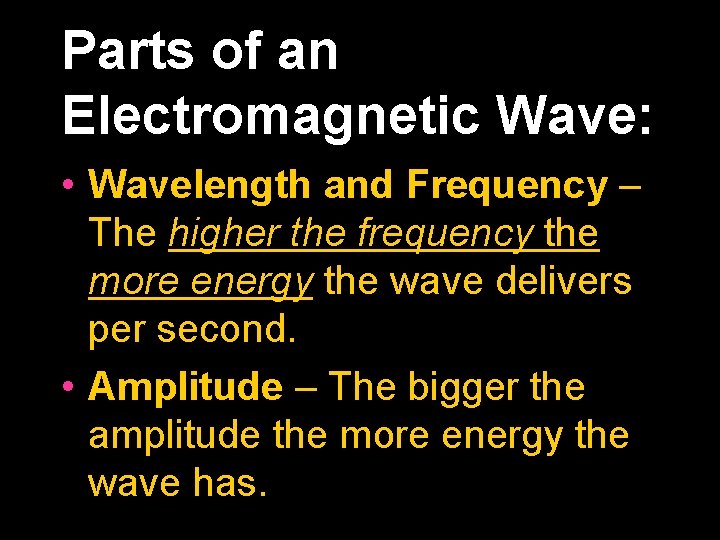 Parts of an Electromagnetic Wave:

• Wavelength and Frequency – The higher the frequency the more energy the wave delivers per second.

• Amplitude – The bigger the amplitude the more energy the wave has.